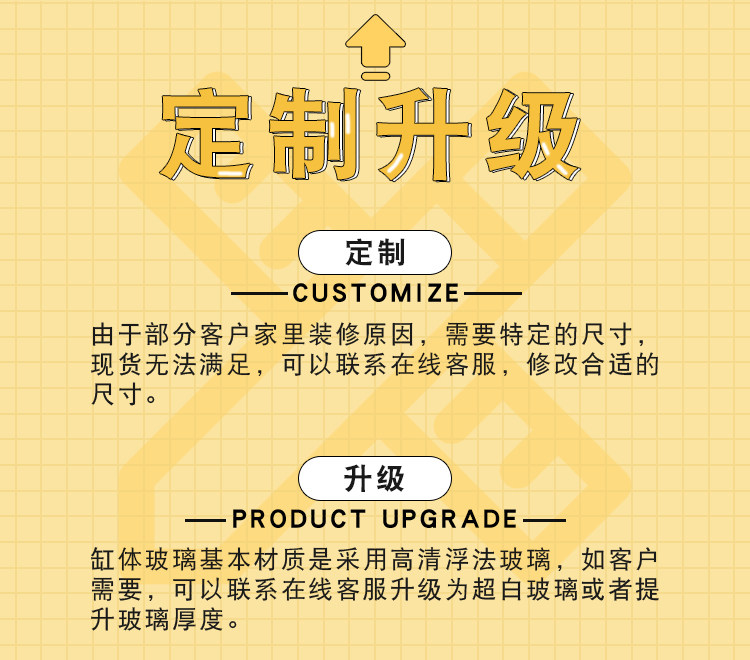 定制升级

定制

CUSTOMIZE

由于部分客户家里装修原因，需要特定的尺寸，现货无法满足，可以联系在线客服，修改合适的尺寸。

升级

PRODUCT UPGRADE

缸体玻璃基本材质是采用高清浮法玻璃，如客户需要，可以联系在线客服升级为超白玻璃或者提升玻璃厚度。